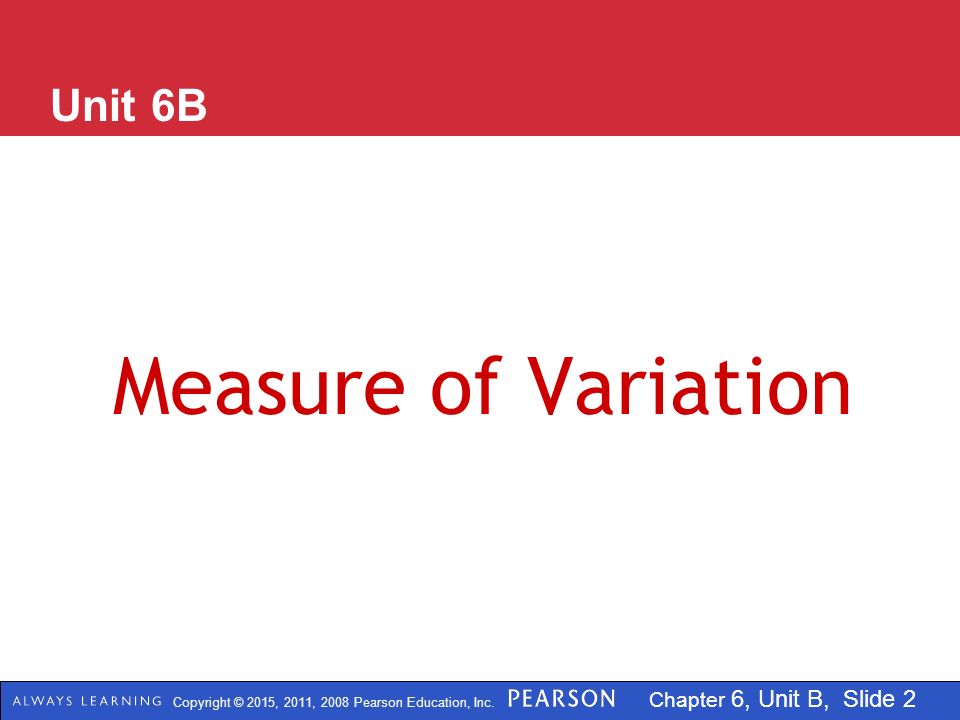 Unit 6B

Measure of Variation

ALWAYS LEARNING Copyright © 2015, 2011, 2008 Pearson Education, Inc. PEARSON Chapter 6, Unit B, Slide 2